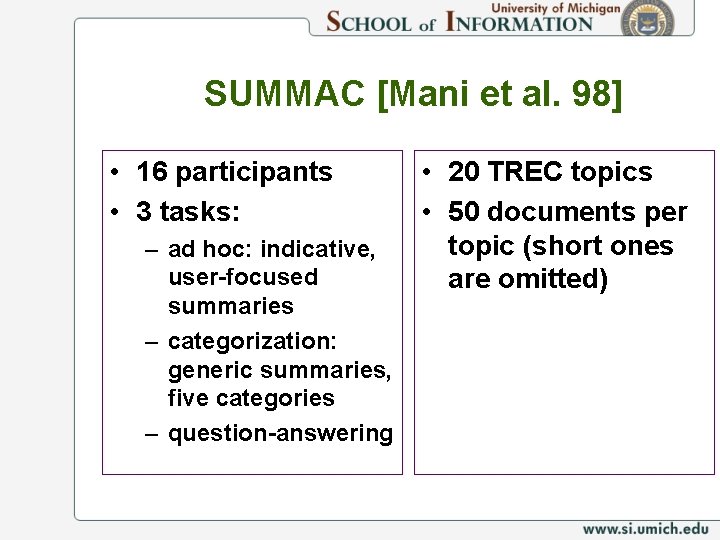 University of Michigan
SCHOOL of INFORMATION

SUMMAC [Mani et al. 98]

• 16 participants
• 3 tasks:
– ad hoc: indicative, user-focused summaries
– categorization: generic summaries, five categories
– question-answering

• 20 TREC topics
• 50 documents per topic (short ones are omitted)

www.si.umich.edu